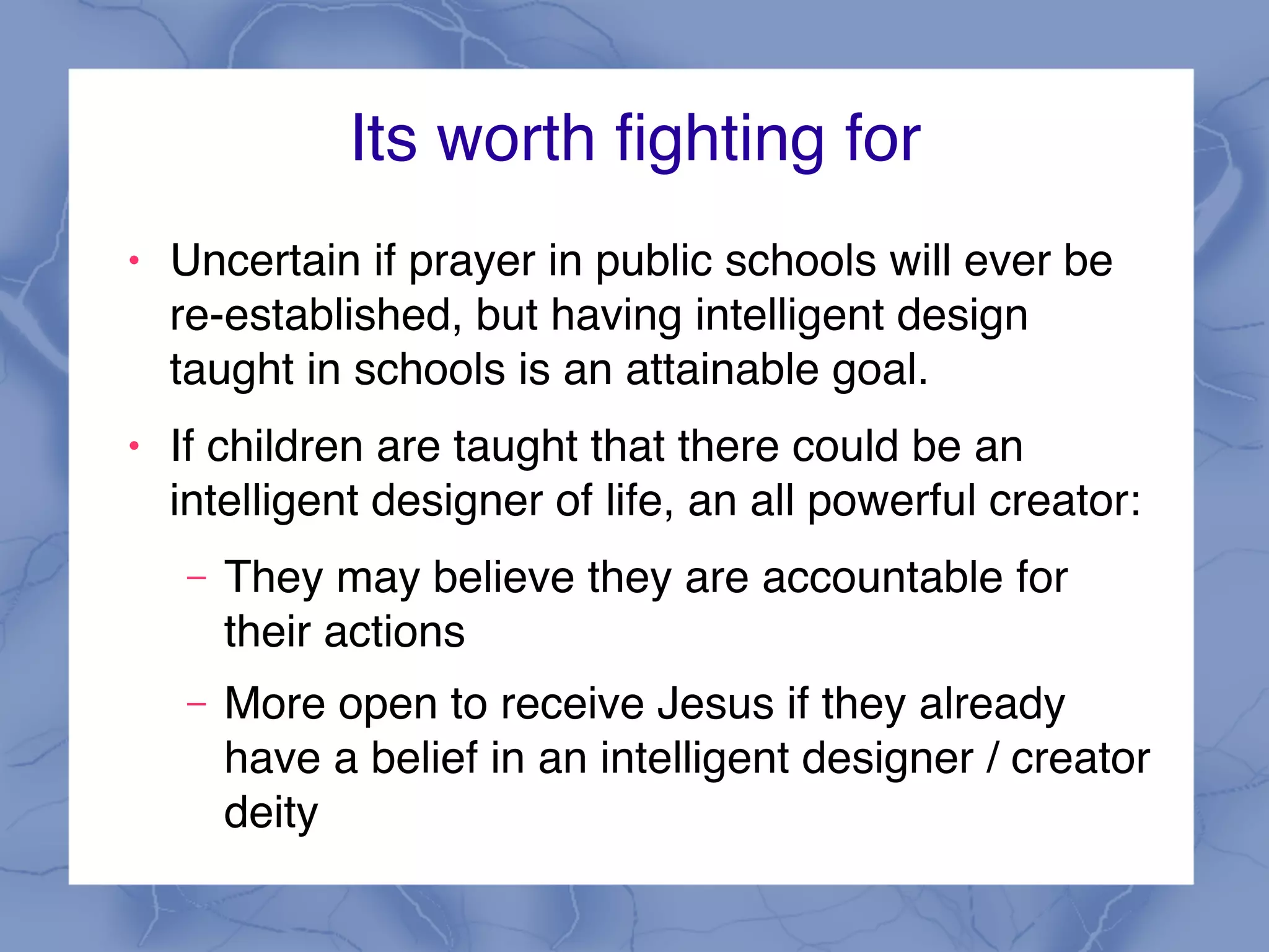 Its worth fighting for

• Uncertain if prayer in public schools will ever be re-established, but having intelligent design taught in schools is an attainable goal.

• If children are taught that there could be an intelligent designer of life, an all powerful creator:

– They may believe they are accountable for their actions

– More open to receive Jesus if they already have a belief in an intelligent designer / creator deity